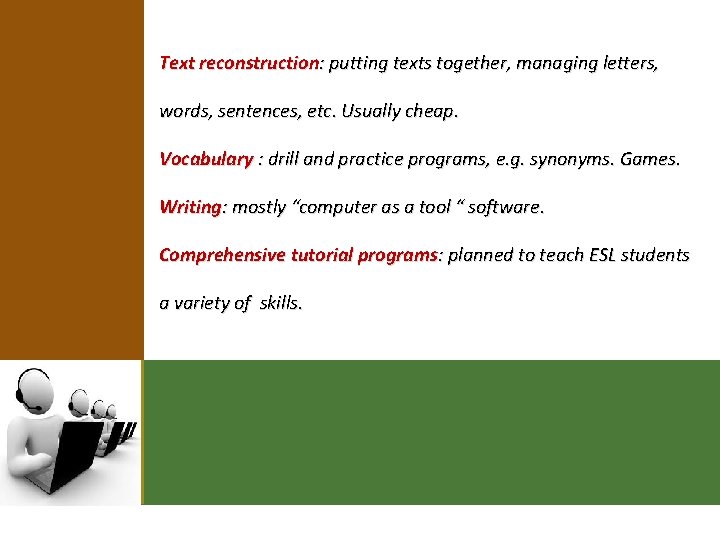 Text reconstruction: putting texts together, managing letters, words, sentences, etc. Usually cheap.

Vocabulary : drill and practice programs, e.g. synonyms. Games.

Writing: mostly “computer as a tool “ software.

Comprehensive tutorial programs: planned to teach ESL students a variety of skills.